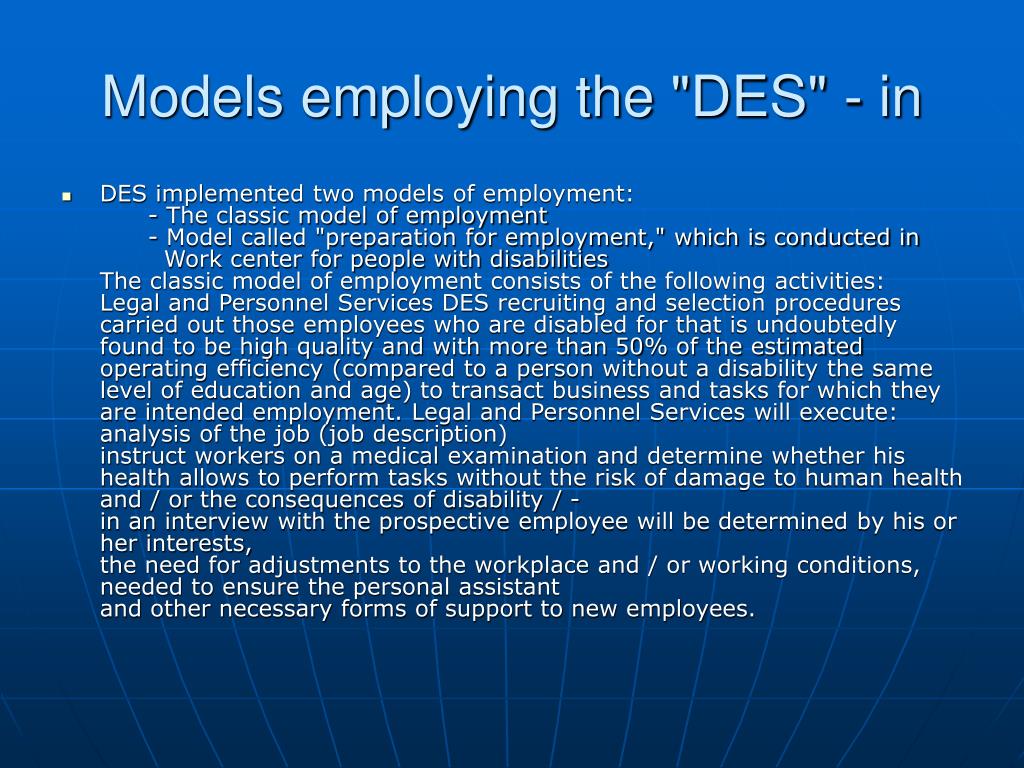 Models employing the "DES" - in

DES implemented two models of employment:
- The classic model of employment
- Model called "preparation for employment," which is conducted in Work center for people with disabilities
The classic model of employment consists of the following activities:
Legal and Personnel Services DES recruiting and selection procedures carried out those employees who are disabled for that is undoubtedly found to be high quality and with more than 50% of the estimated operating efficiency (compared to a person without a disability the same level of education and age) to transact business and tasks for which they are intended employment. Legal and Personnel Services will execute:
analysis of the job (job description)
instruct workers on a medical examination and determine whether his health allows to perform tasks without the risk of damage to human health and / or the consequences of disability / -
in an interview with the prospective employee will be determined by his or her interests,
the need for adjustments to the workplace and / or working conditions, needed to ensure the personal assistant
and other necessary forms of support to new employees.